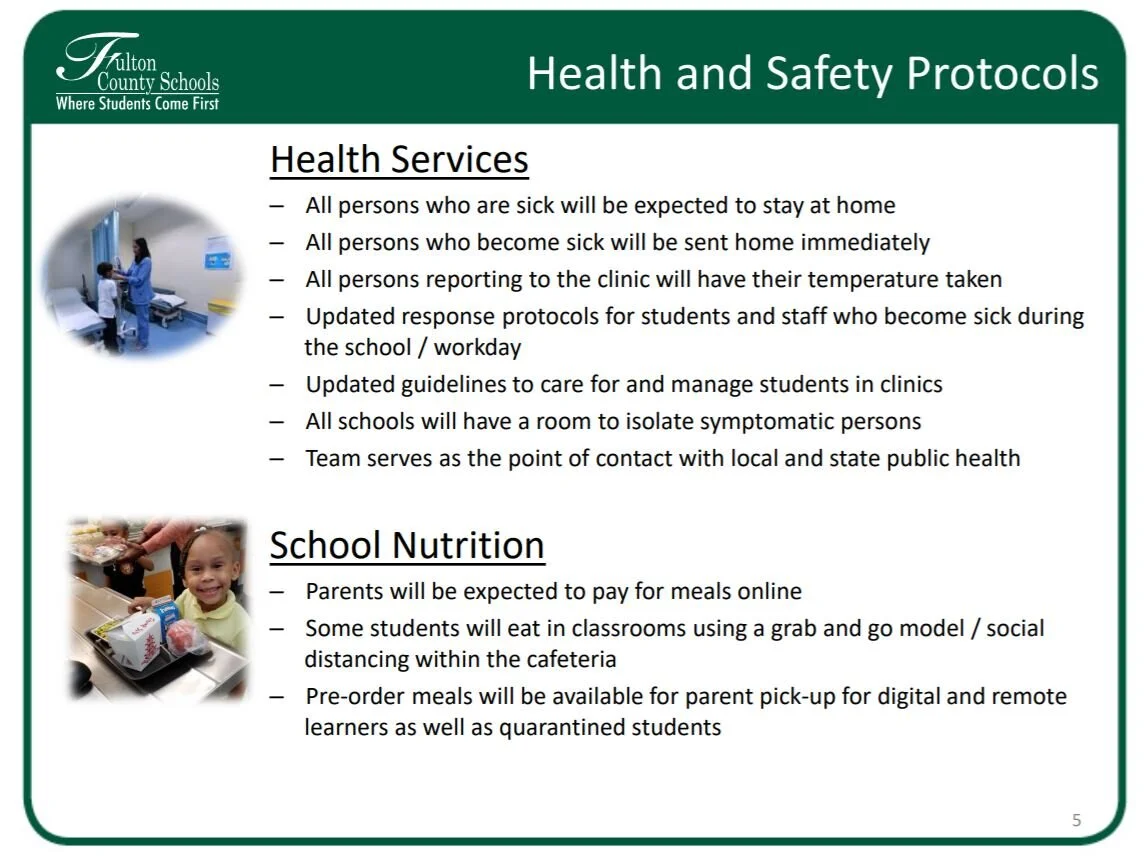 Fulton County Schools
Where Students Come First

Health and Safety Protocols

Health Services

– All persons who are sick will be expected to stay at home
– All persons who become sick will be sent home immediately
– All persons reporting to the clinic will have their temperature taken
– Updated response protocols for students and staff who become sick during the school / workday
– Updated guidelines to care for and manage students in clinics
– All schools will have a room to isolate symptomatic persons
– Team serves as the point of contact with local and state public health

School Nutrition

– Parents will be expected to pay for meals online
– Some students will eat in classrooms using a grab and go model / social distancing within the cafeteria
– Pre-order meals will be available for parent pick-up for digital and remote learners as well as quarantined students

5